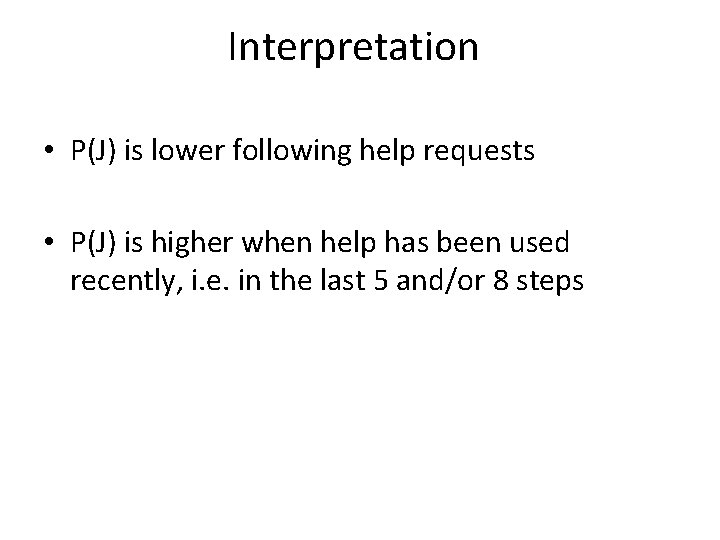 Interpretation

• P(J) is lower following help requests

• P(J) is higher when help has been used recently, i.e. in the last 5 and/or 8 steps